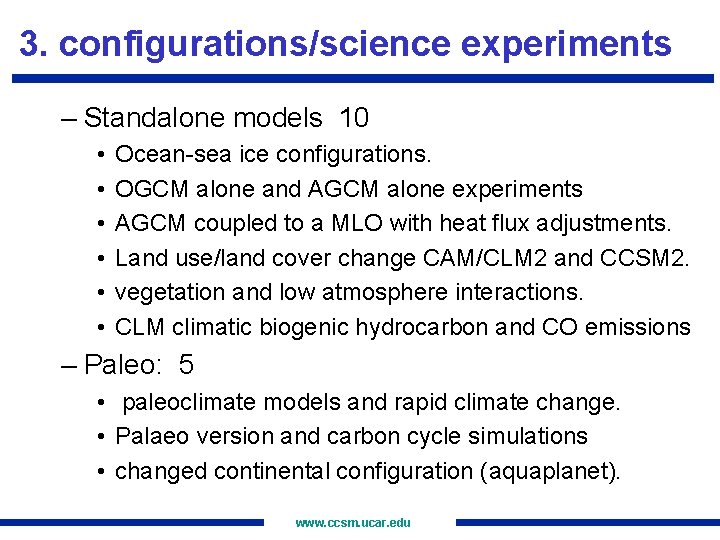 3. configurations/science experiments

– Standalone models 10
• Ocean-sea ice configurations.
• OGCM alone and AGCM alone experiments
• AGCM coupled to a MLO with heat flux adjustments.
• Land use/land cover change CAM/CLM2 and CCSM2.
• vegetation and low atmosphere interactions.
• CLM climatic biogenic hydrocarbon and CO emissions

– Paleo: 5
• paleoclimate models and rapid climate change.
• Palaeo version and carbon cycle simulations
• changed continental configuration (aquaplanet).

www.ccsm.ucar.edu